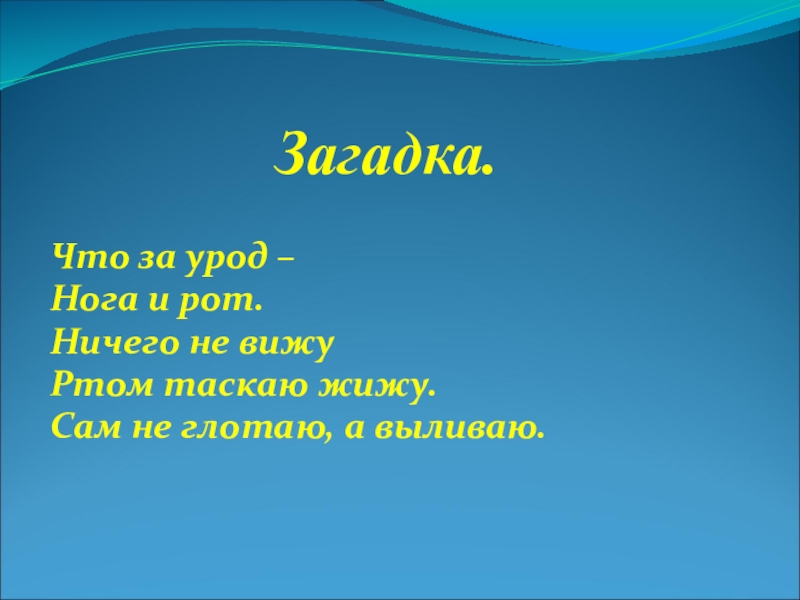 Загадка.

Что за урод –
Нога и рот.
Ничего не вижу
Ртом таскаю жижу.
Сам не глотаю, а выливаю.